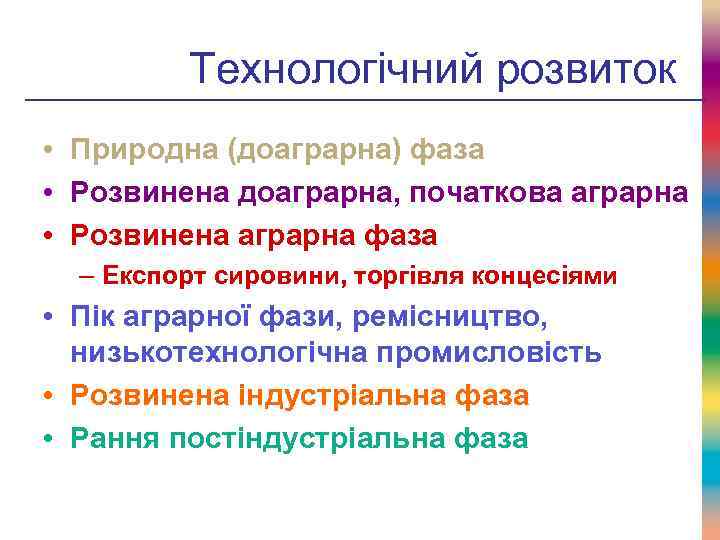 Технологічний розвиток

• Природна (доаграрна) фаза
• Розвинена доаграрна, початкова аграрна
• Розвинена аграрна фаза
– Експорт сировини, торгівля концесіями
• Пік аграрної фази, ремісництво, низькотехнологічна промисловість
• Розвинена індустріальна фаза
• Рання постіндустріальна фаза